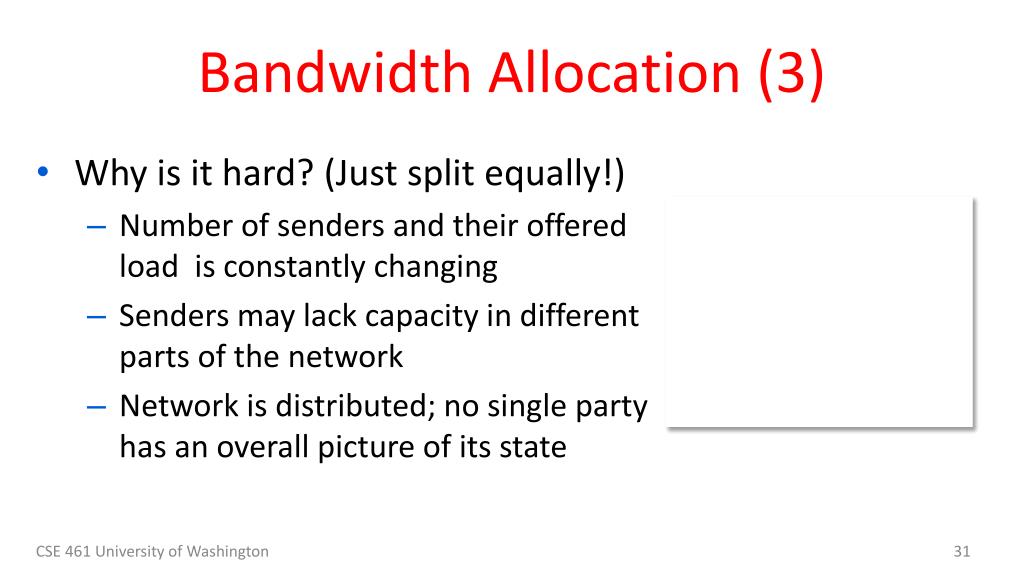 Bandwidth Allocation (3)

• Why is it hard? (Just split equally!)
– Number of senders and their offered load is constantly changing
– Senders may lack capacity in different parts of the network
– Network is distributed; no single party has an overall picture of its state

CSE 461 University of Washington

31